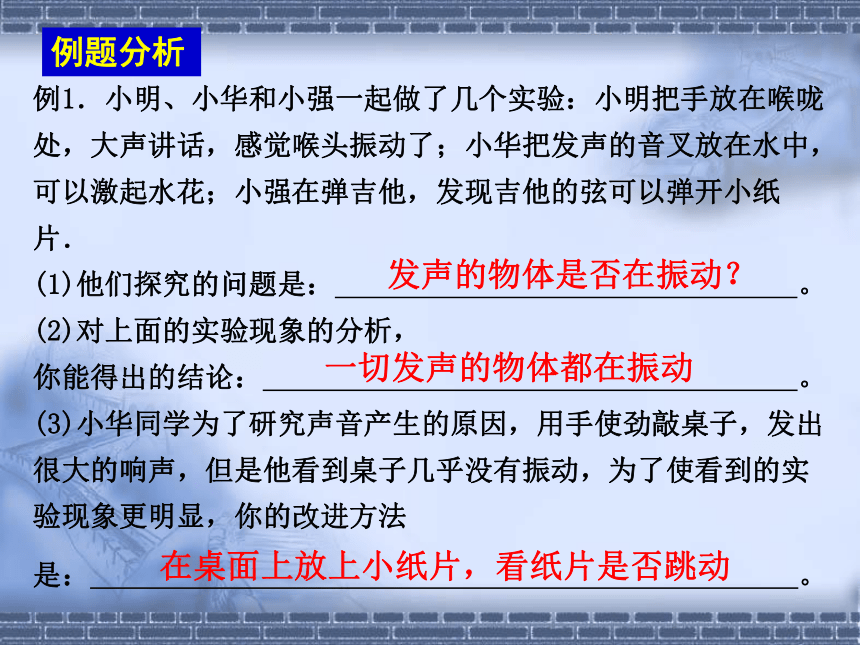 例题分析

例1．小明、小华和小强一起做了几个实验：小明把手放在喉咙处，大声讲话，感觉喉头振动了；小华把发声的音叉放在水中，可以激起水花；小强在弹吉他，发现吉他的弦可以弹开小纸片．

(1)他们探究的问题是：发声的物体是否在振动？。

(2)对上面的实验现象的分析，

你能得出的结论：一切发声的物体都在振动。

(3)小华同学为了研究声音产生的原因，用手使劲敲桌子，发出很大的响声，但是他看到桌子几乎没有振动，为了使看到的实验现象更明显，你的改进方法

是：在桌面上放上小纸片，看纸片是否跳动。